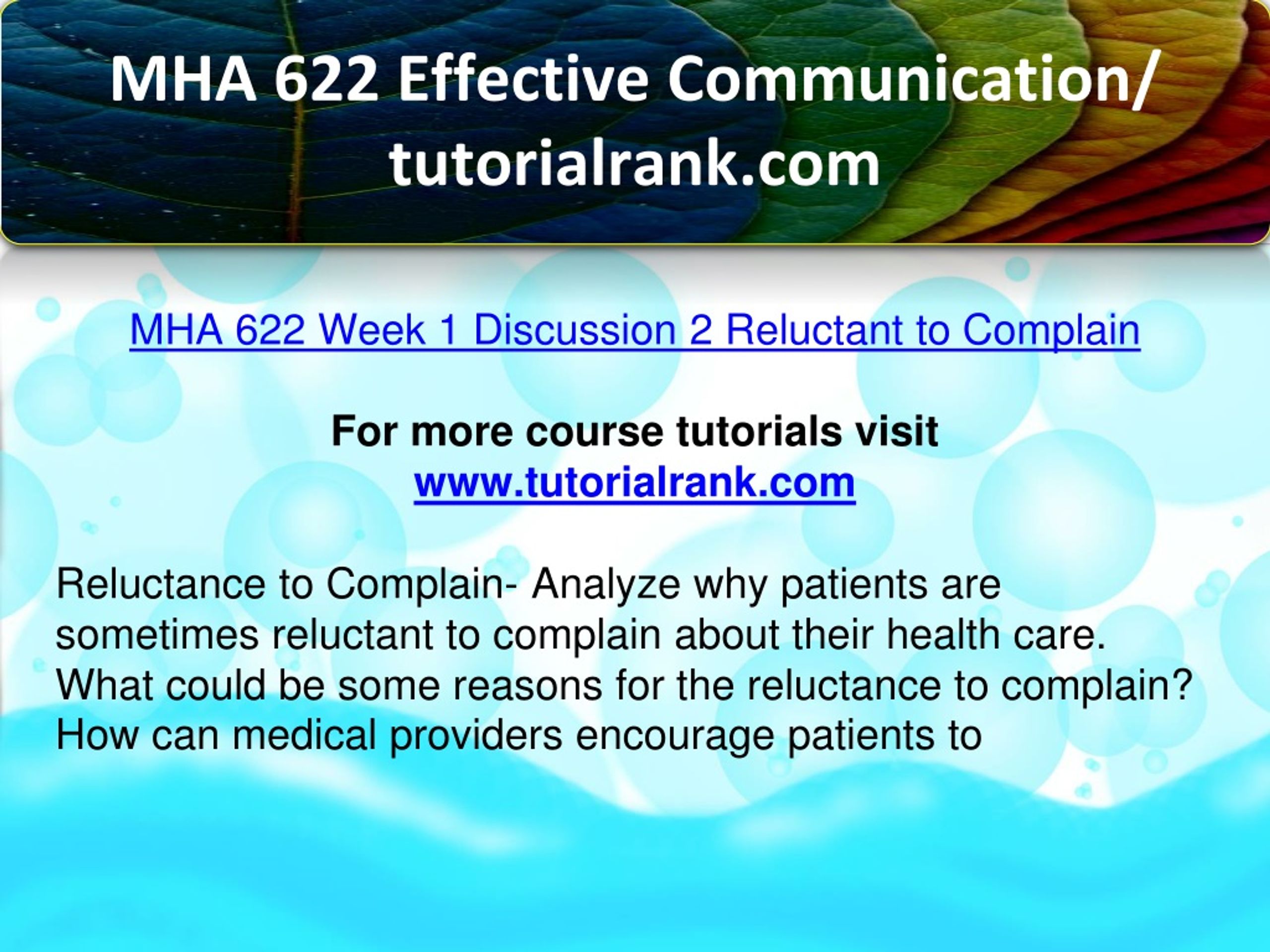 MHA 622 Effective Communication/ tutorialrank.com

MHA 622 Week 1 Discussion 2 Reluctant to Complain

For more course tutorials visit
www.tutorialrank.com

Reluctance to Complain- Analyze why patients are sometimes reluctant to complain about their health care. What could be some reasons for the reluctance to complain? How can medical providers encourage patients to